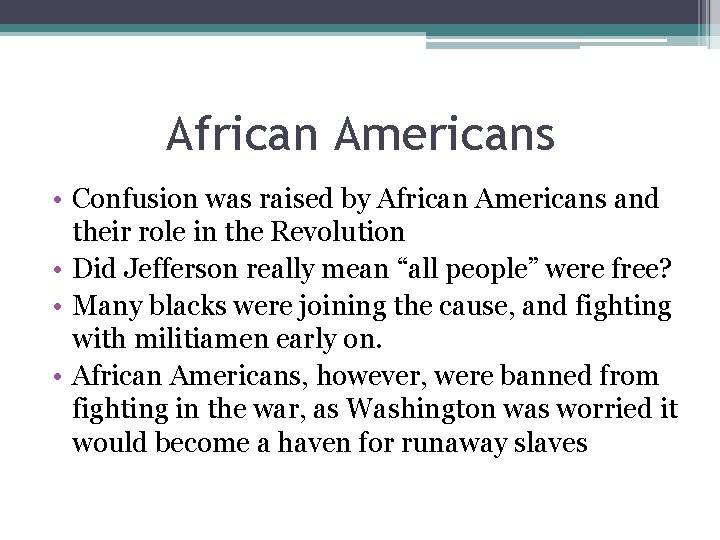 African Americans

• Confusion was raised by African Americans and their role in the Revolution
• Did Jefferson really mean “all people” were free?
• Many blacks were joining the cause, and fighting with militiamen early on.
• African Americans, however, were banned from fighting in the war, as Washington was worried it would become a haven for runaway slaves